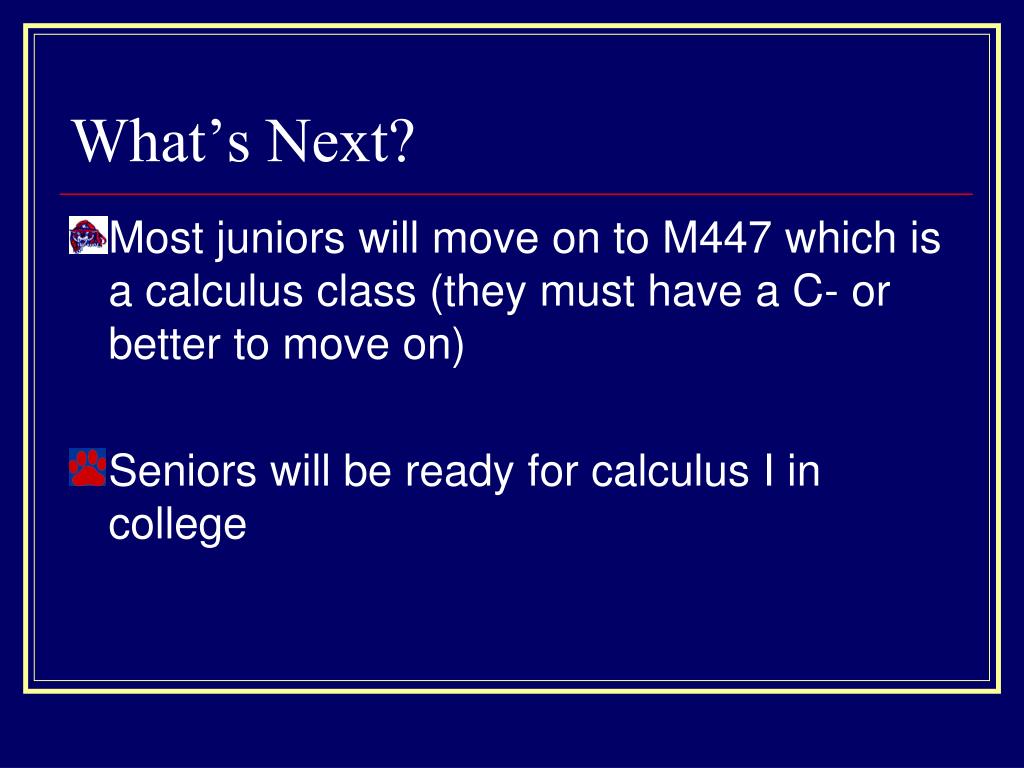 What’s Next?

Most juniors will move on to M447 which is a calculus class (they must have a C- or better to move on)

Seniors will be ready for calculus I in college